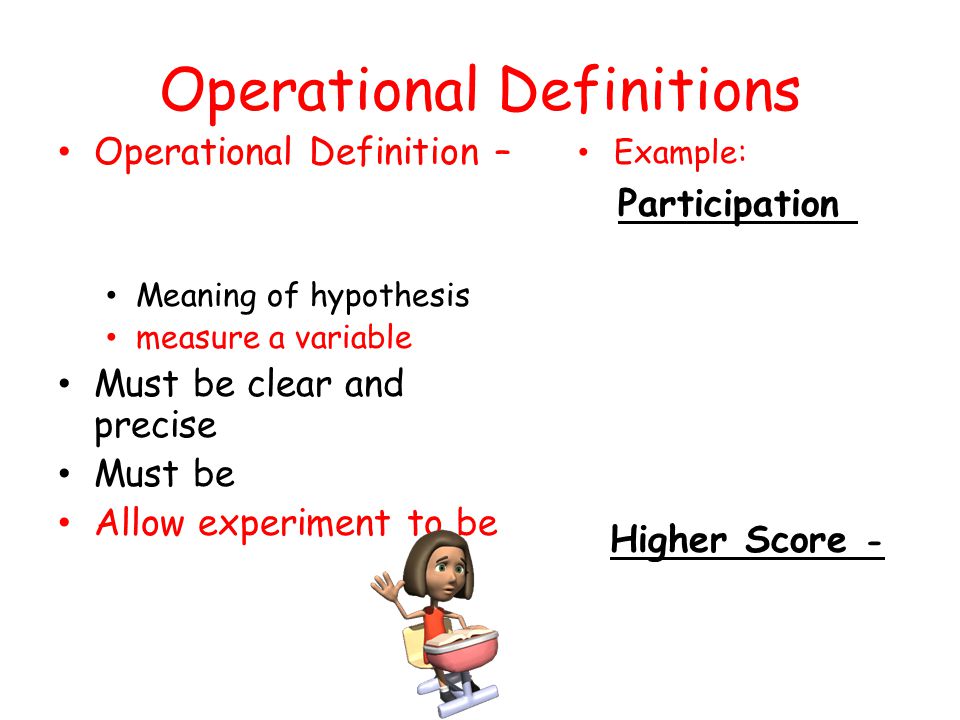 Operational Definitions

• Operational Definition –

• Meaning of hypothesis
• measure a variable

• Must be clear and precise
• Must be
• Allow experiment to be

• Example:

Participation

Higher Score -